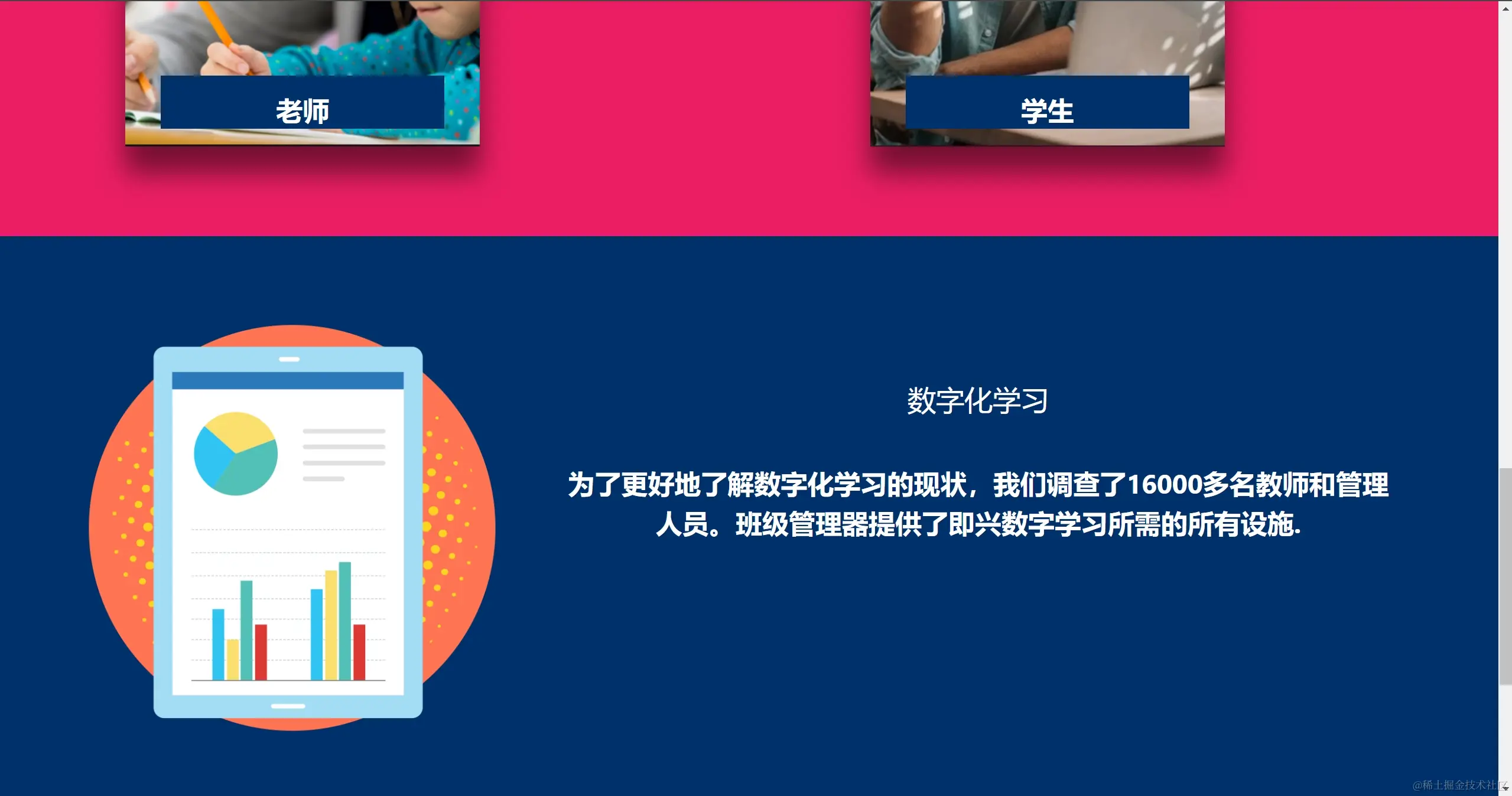 老师

学生

数字化学习

为了更好地了解数字化学习的现状，我们调查了16000多名教师和管理人员。班级管理器提供了即兴数字学习所需的所有设施.

@稀土掘金技术社区